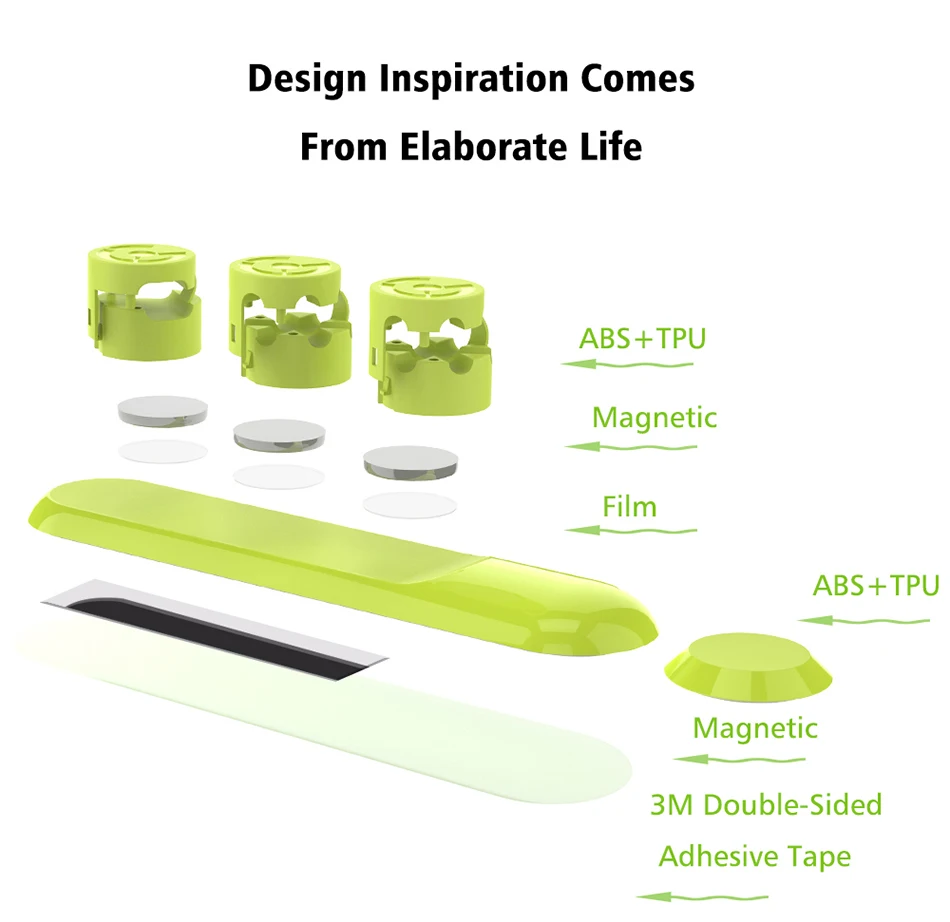 Design Inspiration Comes

From Elaborate Life

ABS+TPU

Magnetic

Film

ABS+TPU

Magnetic

3M Double-Sided

Adhesive Tape